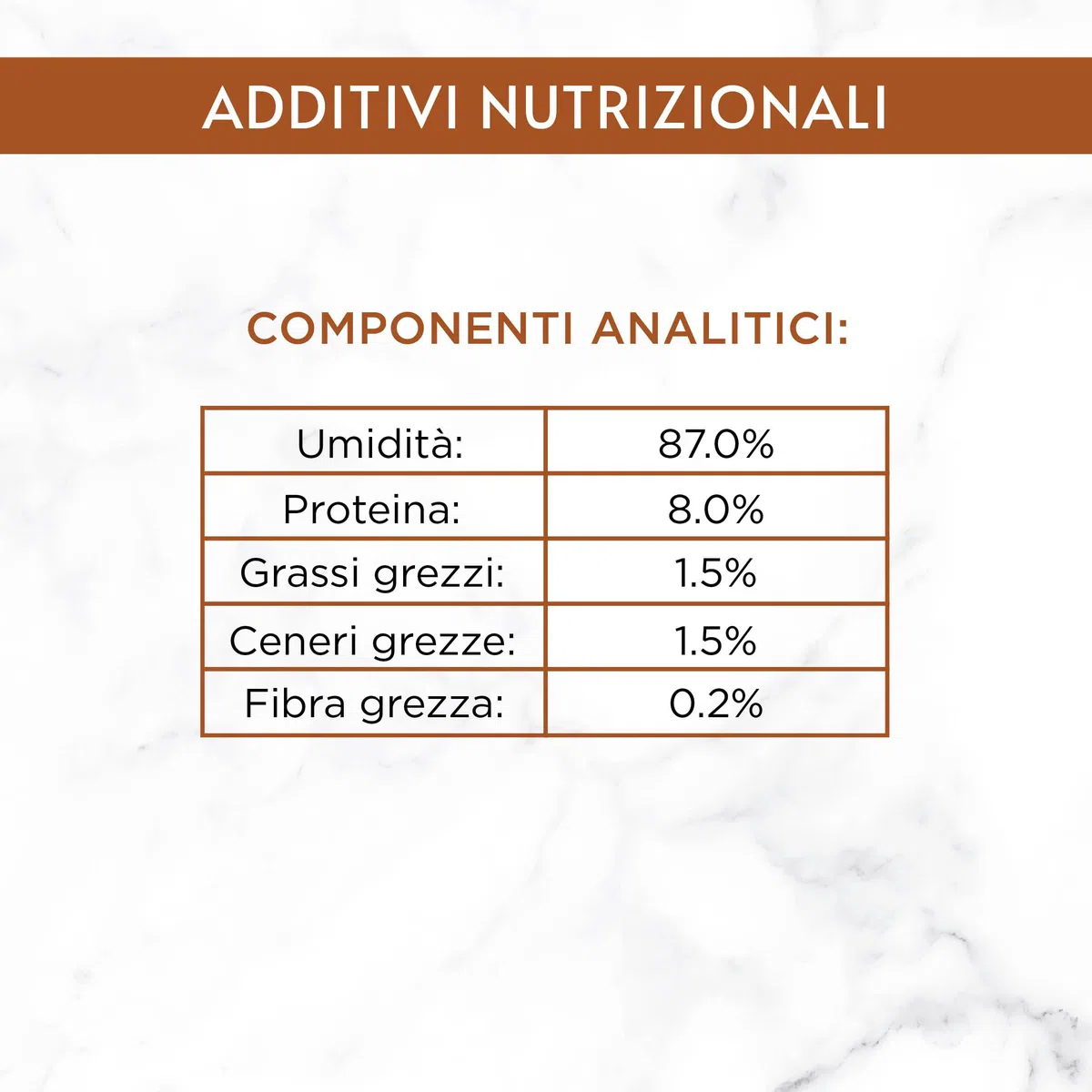 ADDITIVI NUTRIZIONALI

COMPONENTI ANALITICI:

| Umidità: | 87.0% |
|---|---|
| Proteina: | 8.0% |
| Grassi grezzi: | 1.5% |
| Ceneri grezze: | 1.5% |
| Fibra grezza: | 0.2% |